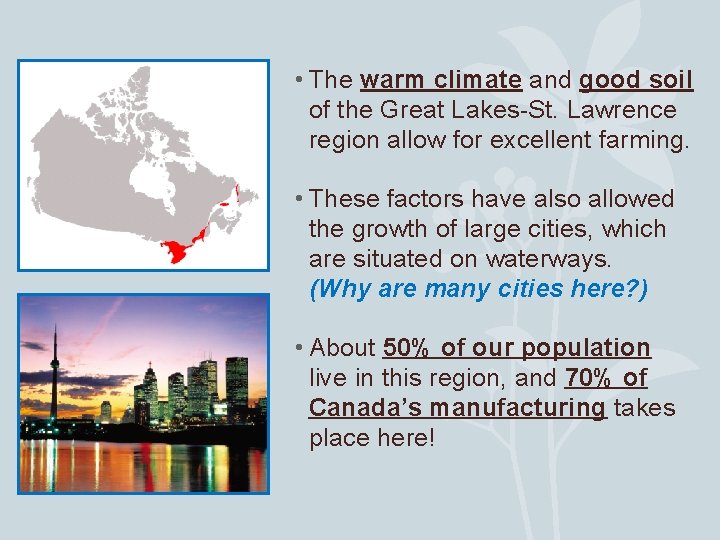 • The warm climate and good soil of the Great Lakes-St. Lawrence region allow for excellent farming.

• These factors have also allowed the growth of large cities, which are situated on waterways. (Why are many cities here?)

• About 50% of our population live in this region, and 70% of Canada's manufacturing takes place here!